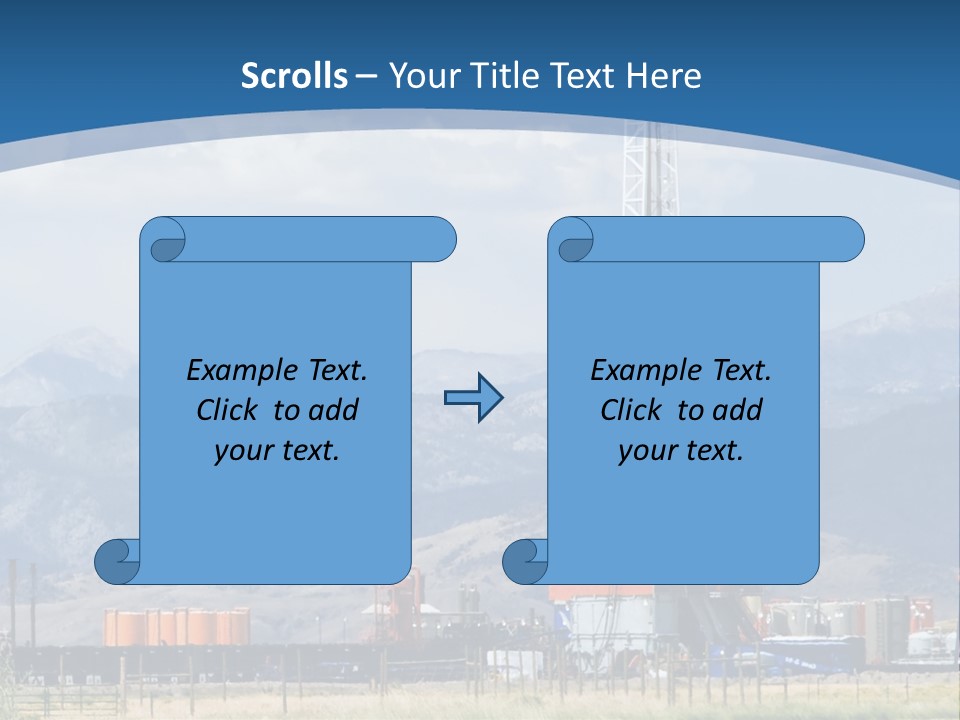 Scrolls – Your Title Text Here

Example Text. Click to add your text.

Example Text. Click to add your text.